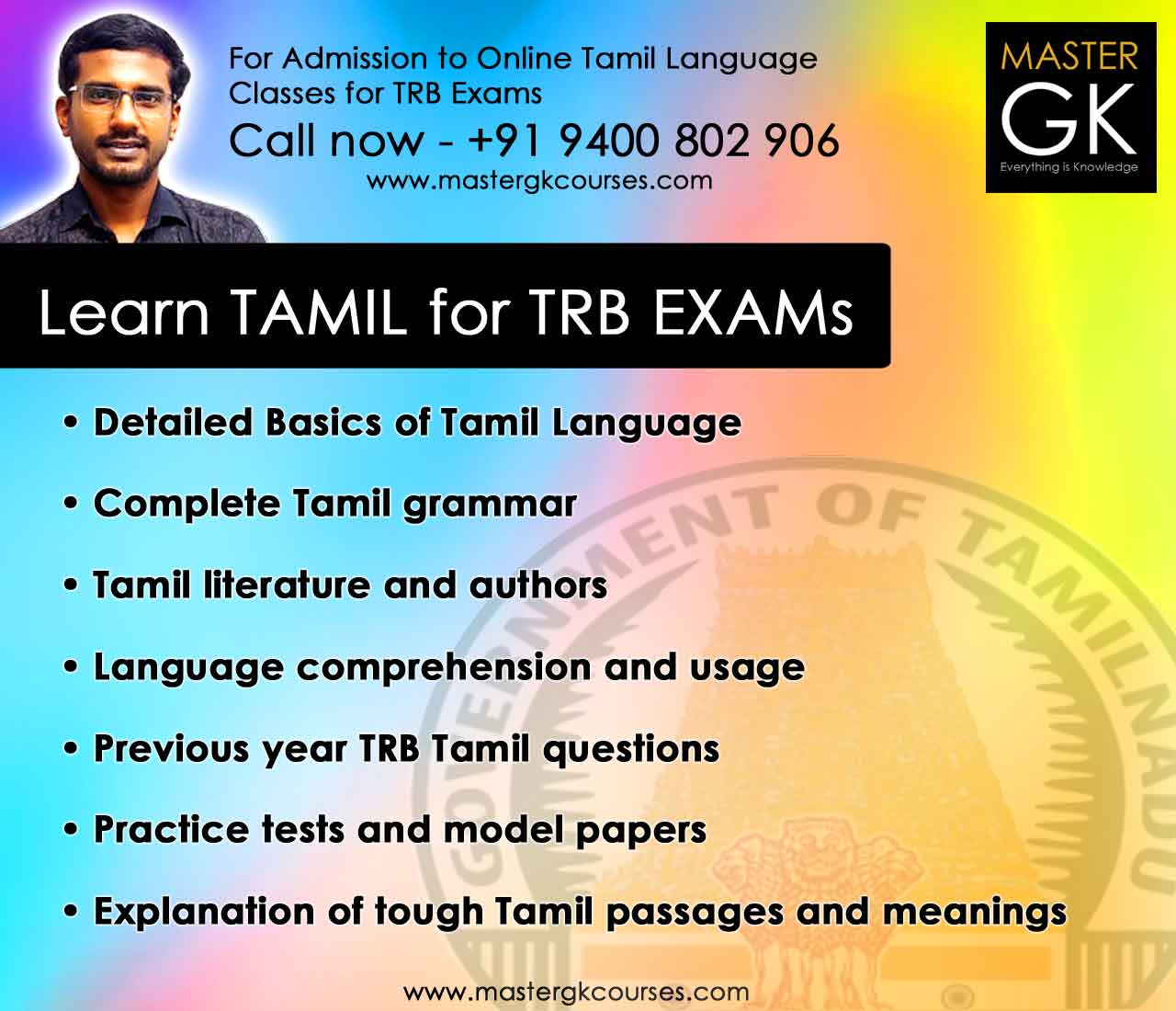 For Admission to Online Tamil Language Classes for TRB Exams

Call now - +91 9400 802 906

www.mastergkcourses.com

MASTER GK
Everything is Knowledge

Learn TAMIL for TRB EXAMs

• Detailed Basics of Tamil Language

• Complete Tamil grammar

• Tamil literature and authors

• Language comprehension and usage

• Previous year TRB Tamil questions

• Practice tests and model papers

• Explanation of tough Tamil passages and meanings

GOVERNMENT OF TAMILNADU

www.mastergkcourses.com